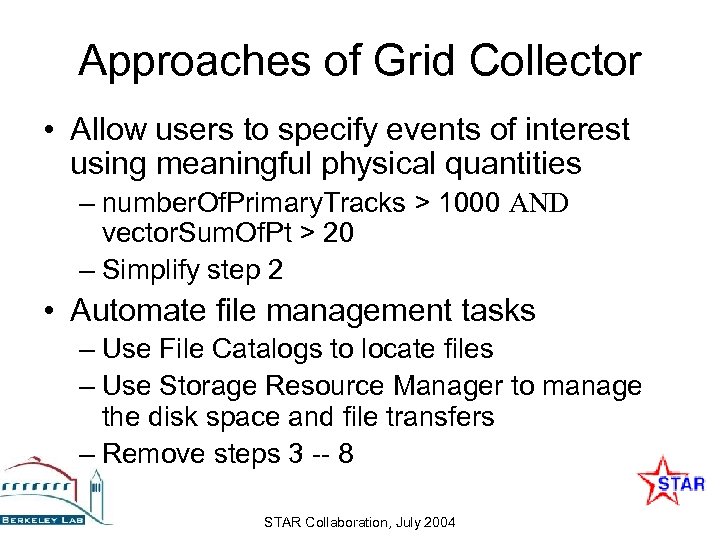 Approaches of Grid Collector

• Allow users to specify events of interest using meaningful physical quantities
– numberOfPrimaryTracks > 1000 AND vectorSumOfPt > 20
– Simplify step 2

• Automate file management tasks
– Use File Catalogs to locate files
– Use Storage Resource Manager to manage the disk space and file transfers
– Remove steps 3 -- 8

BERKELEY LAB

STAR

STAR Collaboration, July 2004